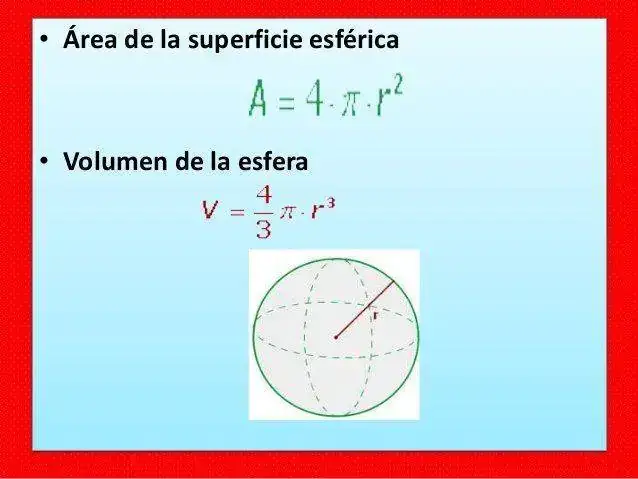 • Área de la superficie esférica

$A = 4 \cdot \pi \cdot r^2$

• Volumen de la esfera

$V = \frac{4}{3} \pi \cdot r^3$

r